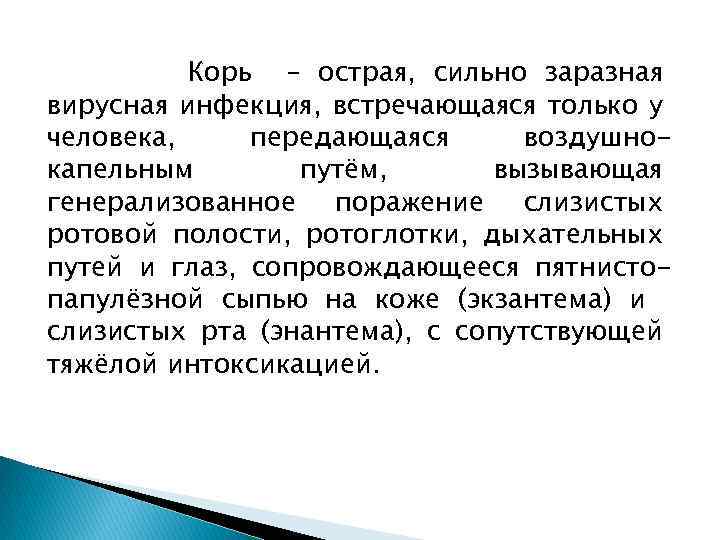 Корь – острая, сильно заразная вирусная инфекция, встречающаяся только у человека, передающаяся воздушно-капельным путём, вызывающая генерализованное поражение слизистых ротовой полости, ротоглотки, дыхательных путей и глаз, сопровождающееся пятнисто-папулёзной сыпью на коже (экзантема) и слизистых рта (энантема), с сопутствующей тяжёлой интоксикацией.